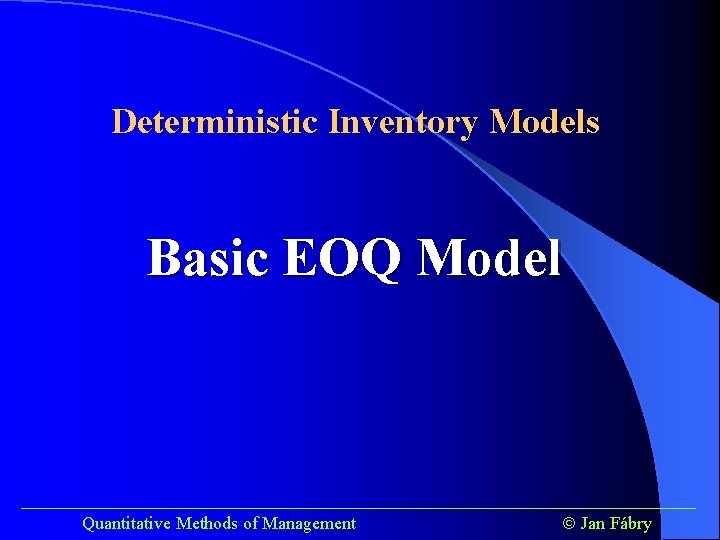 Deterministic Inventory Models

Basic EOQ Model

Quantitative Methods of Management

© Jan Fábry